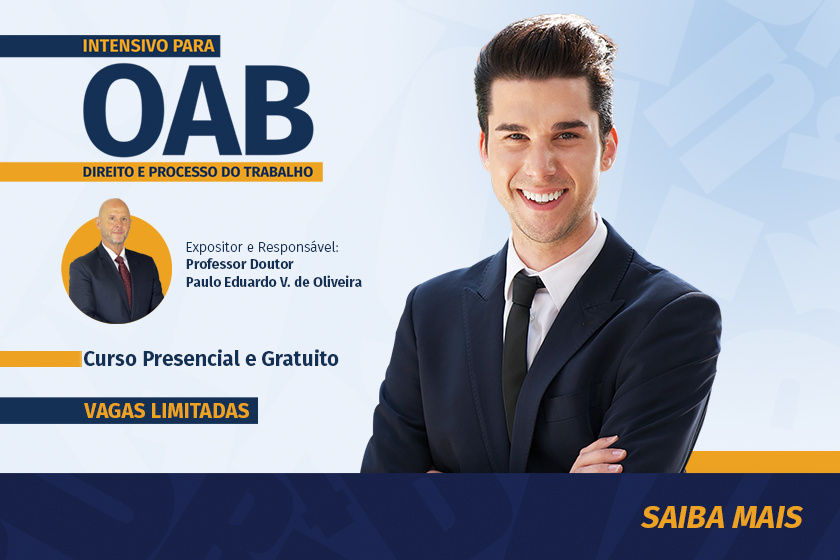 INTENSIVO PARA
OAB
DIREITO E PROCESSO DO TRABALHO

Expositor e Responsável:
Professor Doutor
Paulo Eduardo V. de Oliveira

Curso Presencial e Gratuito

VAGAS LIMITADAS

SAIBA MAIS